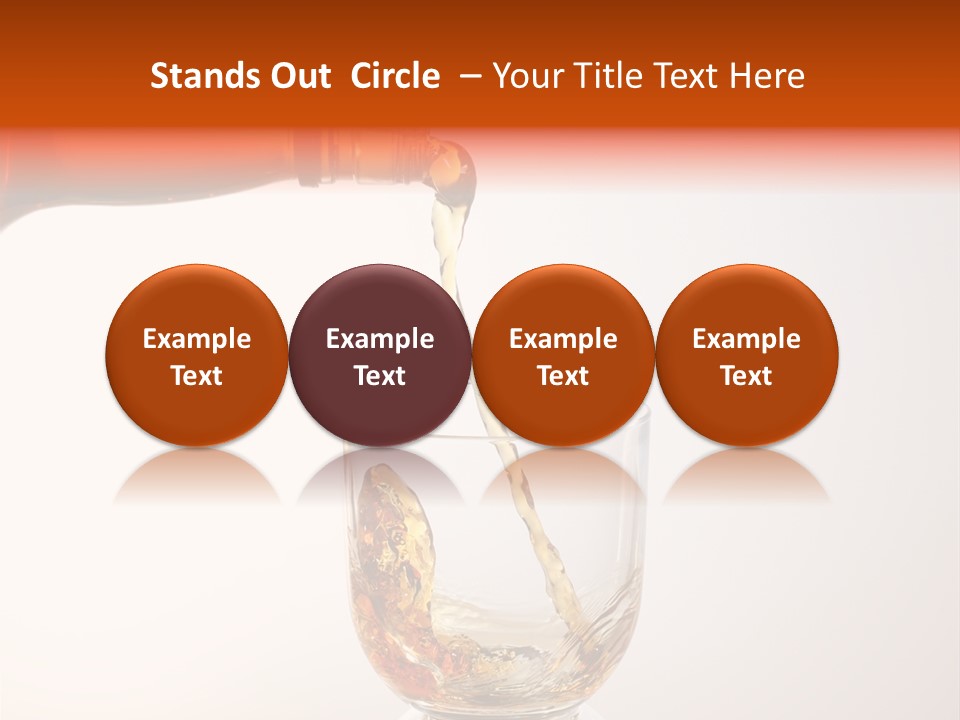 Stands Out Circle – Your Title Text Here

Example Text

Example Text

Example Text

Example Text